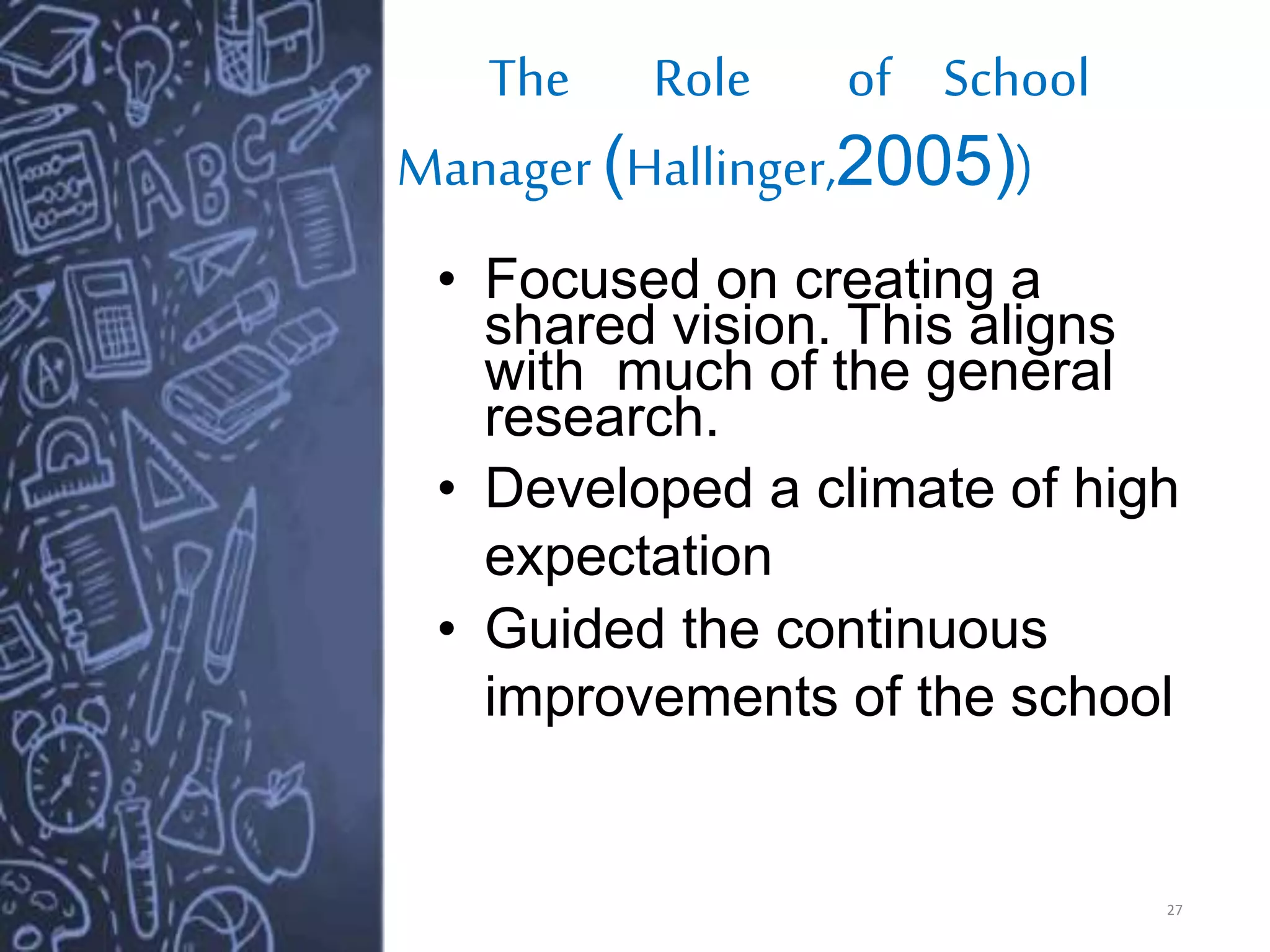 The Role of School Manager (Hallinger,2005))

• Focused on creating a shared vision. This aligns with much of the general research.
• Developed a climate of high expectation
• Guided the continuous improvements of the school

27